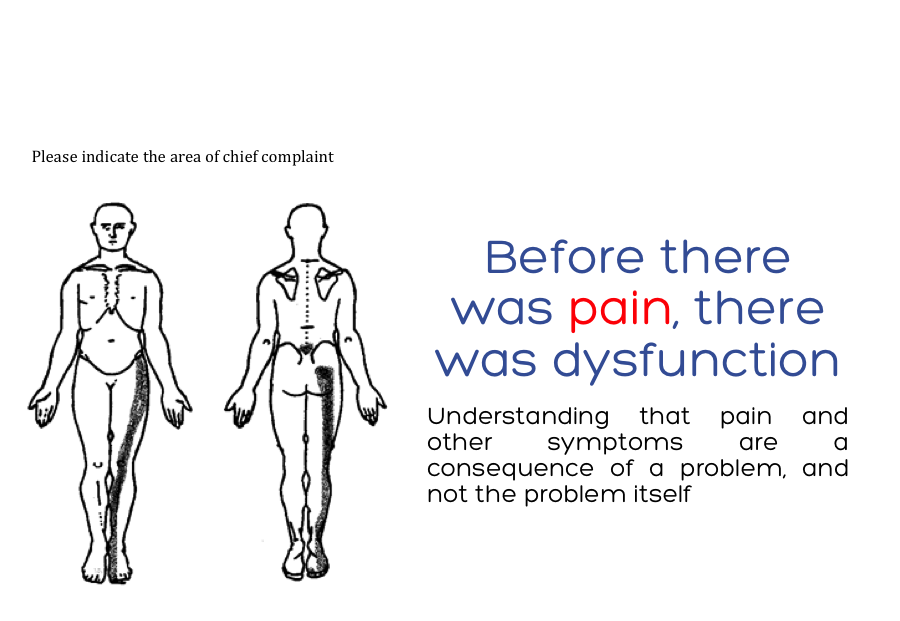 Please indicate the area of chief complaint

Before there was pain, there was dysfunction

Understanding that pain and other symptoms are a consequence of a problem, and not the problem itself